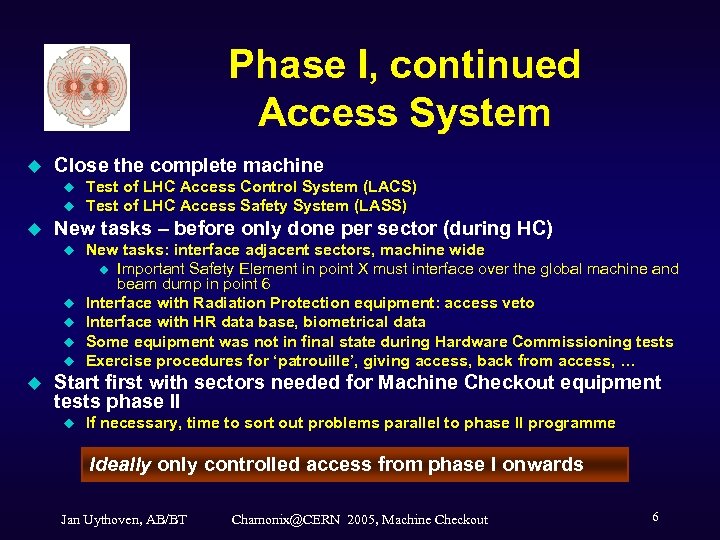 Phase I, continued
Access System

Close the complete machine
Test of LHC Access Control System (LACS)
Test of LHC Access Safety System (LASS)
New tasks – before only done per sector (during HC)
New tasks: interface adjacent sectors, machine wide
Important Safety Element in point X must interface over the global machine and beam dump in point 6
Interface with Radiation Protection equipment: access veto
Interface with HR data base, biometrical data
Some equipment was not in final state during Hardware Commissioning tests
Exercise procedures for 'patrouille', giving access, back from access, …
Start first with sectors needed for Machine Checkout equipment tests phase II
If necessary, time to sort out problems parallel to phase II programme

Ideally only controlled access from phase I onwards

Jan Uythoven, AB/BT Chamonix@CERN 2005, Machine Checkout 6